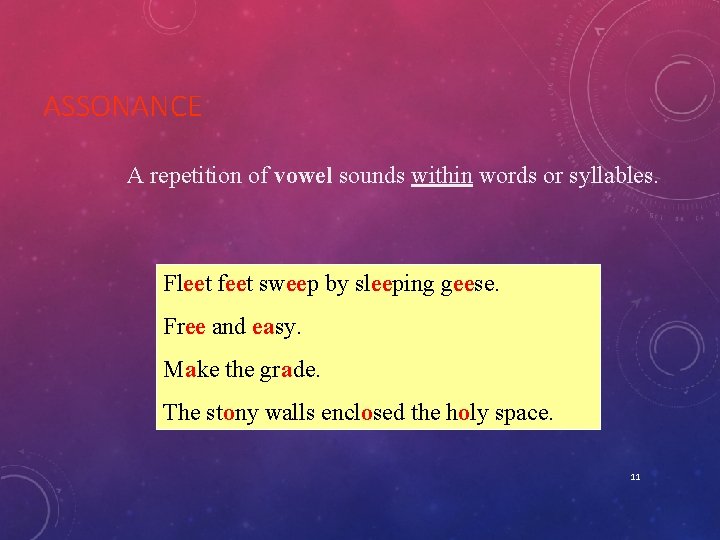 ASSONANCE

A repetition of vowel sounds within words or syllables.

Fleet feet sweep by sleeping geese.

Free and easy.

Make the grade.

The stony walls enclosed the holy space.

11